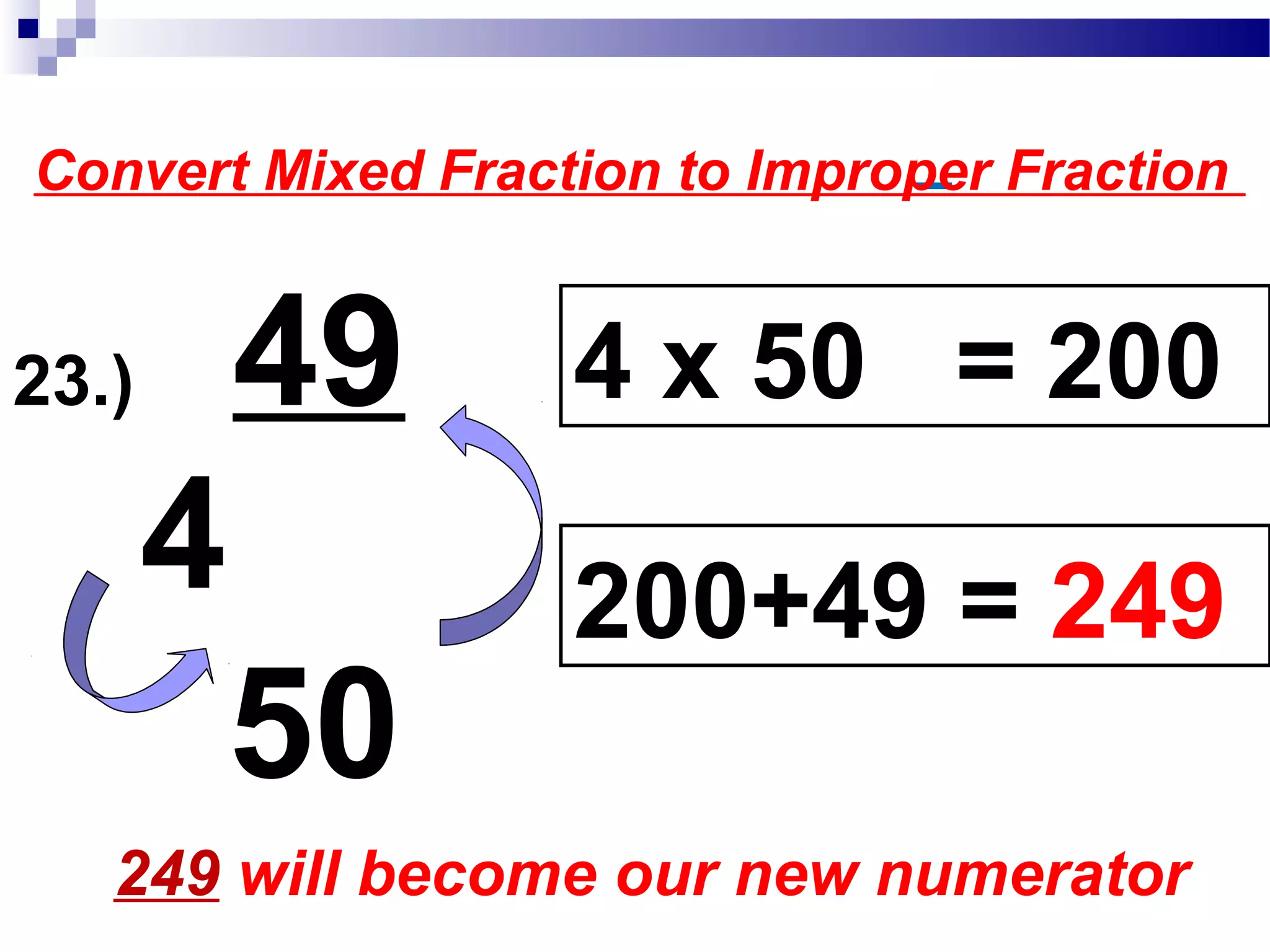 Convert Mixed Fraction to Improper Fraction

23.) $4\frac{49}{50}$

4 x 50 = 200

200+49 = 249

249 will become our new numerator